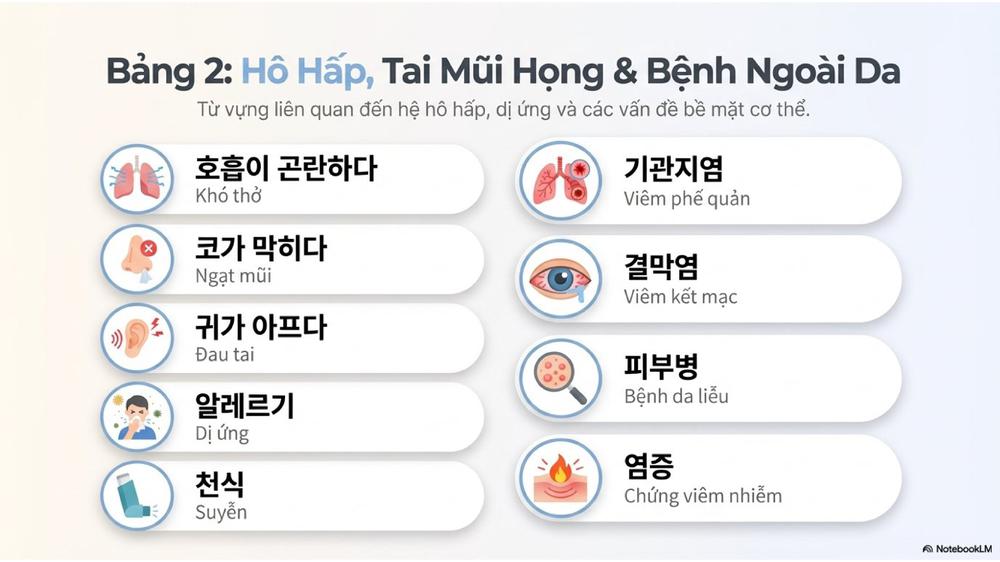 Bảng 2: Hô Hấp, Tai Mũi Họng & Bệnh Ngoài Da

Từ vựng liên quan đến hệ hô hấp, dị ứng và các vấn đề bề mặt cơ thể.

호흡이 곤란하다
Khó thở

코가 막히다
Ngạt mũi

귀가 아프다
Đau tai

알레르기
Dị ứng

천식
Suyễn

기관지염
Viêm phế quản

결막염
Viêm kết mạc

피부병
Bệnh da liễu

염증
Chứng viêm nhiễm

NotebookLM